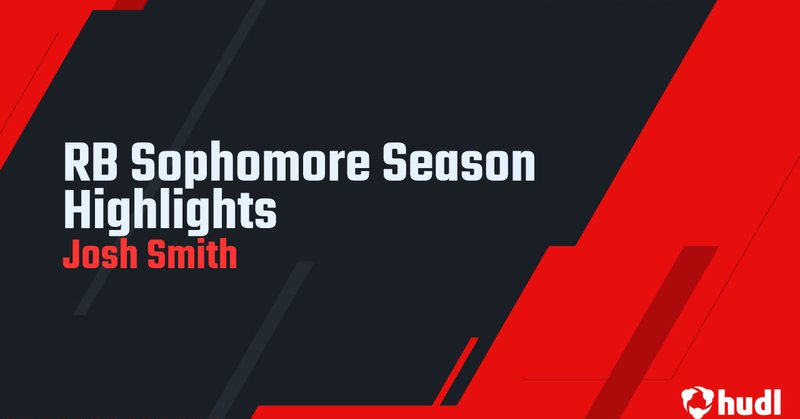 RB Sophomore Season Highlights
Josh Smith

hudl